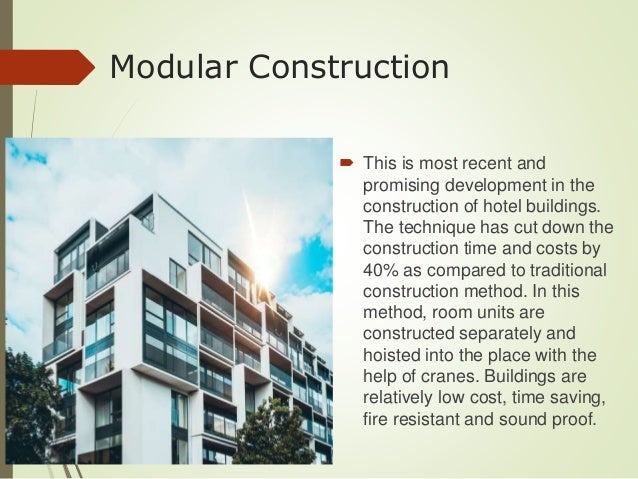 Modular Construction

This is most recent and promising development in the construction of hotel buildings. The technique has cut down the construction time and costs by 40% as compared to traditional construction method. In this method, room units are constructed separately and hoisted into the place with the help of cranes. Buildings are relatively low cost, time saving, fire resistant and sound proof.